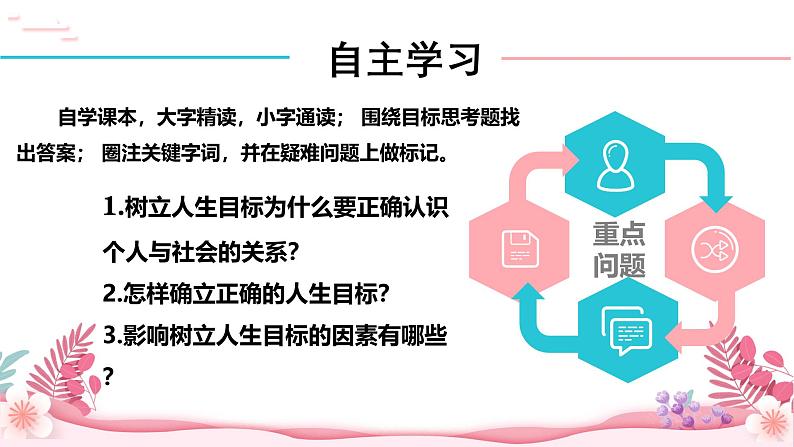 自主学习

自学课本，大字精读，小字通读； 围绕目标思考题找出答案； 圈注关键字词，并在疑难问题上做标记。

1.树立人生目标为什么要正确认识个人与社会的关系？

2.怎样确立正确的人生目标？

3.影响树立人生目标的因素有哪些？

重点问题